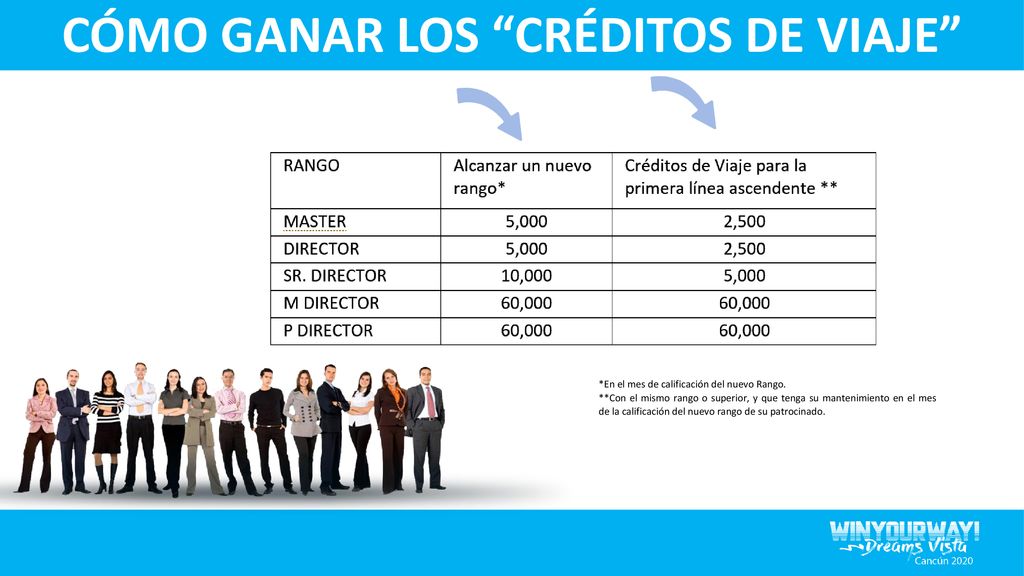 CÓMO GANAR LOS “CRÉDITOS DE VIAJE”

| RANGO | Alcanzar un nuevo rango* | Créditos de Viaje para la primera línea ascendente ** |
|---|---|---|
| MASTER | 5,000 | 2,500 |
| DIRECTOR | 5,000 | 2,500 |
| SR. DIRECTOR | 10,000 | 5,000 |
| M DIRECTOR | 60,000 | 60,000 |
| P DIRECTOR | 60,000 | 60,000 |

*En el mes de calificación del nuevo Rango.
**Con el mismo rango o superior, y que tenga su mantenimiento en el mes de la calificación del nuevo rango de su patrocinado.

WINYOURWAY!
Dreams Vista
Cancún 2020